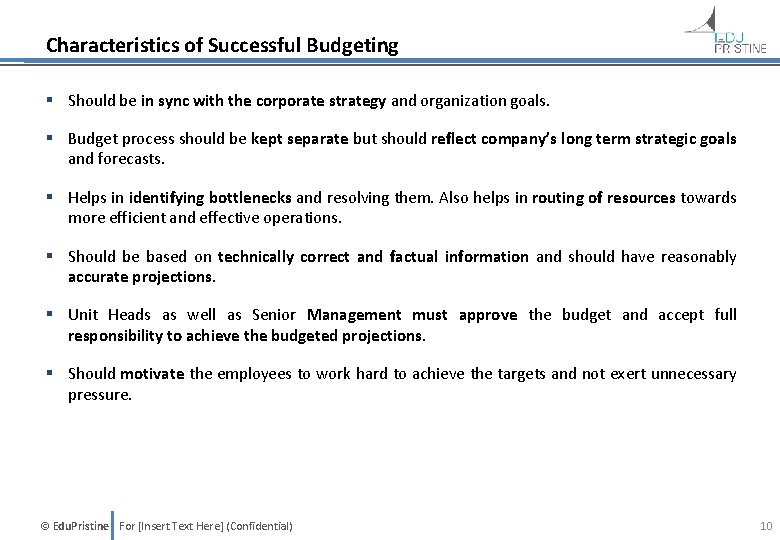 Characteristics of Successful Budgeting

EDU PRISTINE

▪ Should be in sync with the corporate strategy and organization goals.

▪ Budget process should be kept separate but should reflect company's long term strategic goals and forecasts.

▪ Helps in identifying bottlenecks and resolving them. Also helps in routing of resources towards more efficient and effective operations.

▪ Should be based on technically correct and factual information and should have reasonably accurate projections.

▪ Unit Heads as well as Senior Management must approve the budget and accept full responsibility to achieve the budgeted projections.

▪ Should motivate the employees to work hard to achieve the targets and not exert unnecessary pressure.

© EduPristine For [Insert Text Here] (Confidential) 10